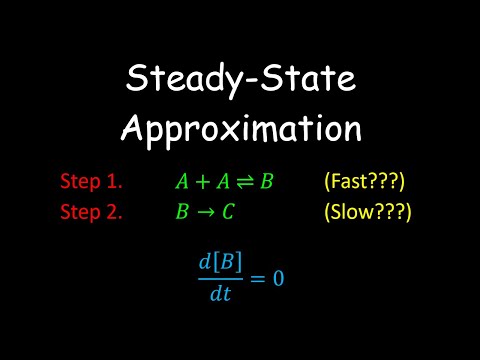 Steady-State Approximation

Step 1. $A + A \rightleftharpoons B$ (Fast???)

Step 2. $B \rightarrow C$ (Slow???)

$\frac{d[B]}{dt} = 0$